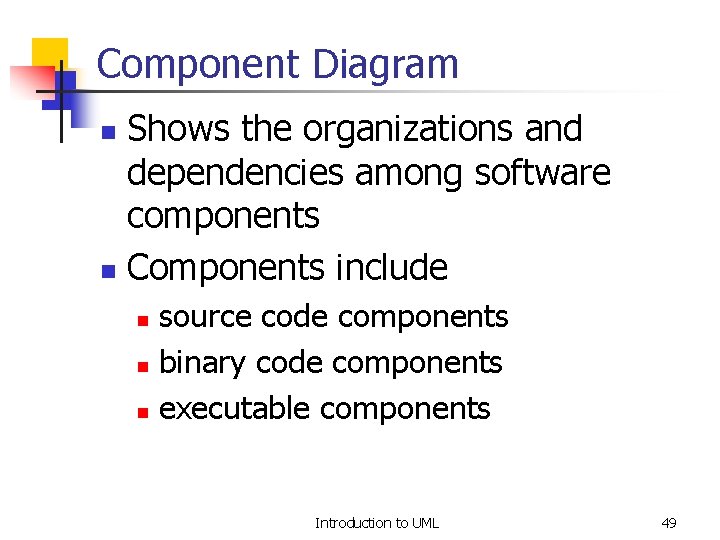 Component Diagram

- Shows the organizations and dependencies among software components
- Components include
  - source code components
  - binary code components
  - executable components

Introduction to UML

49